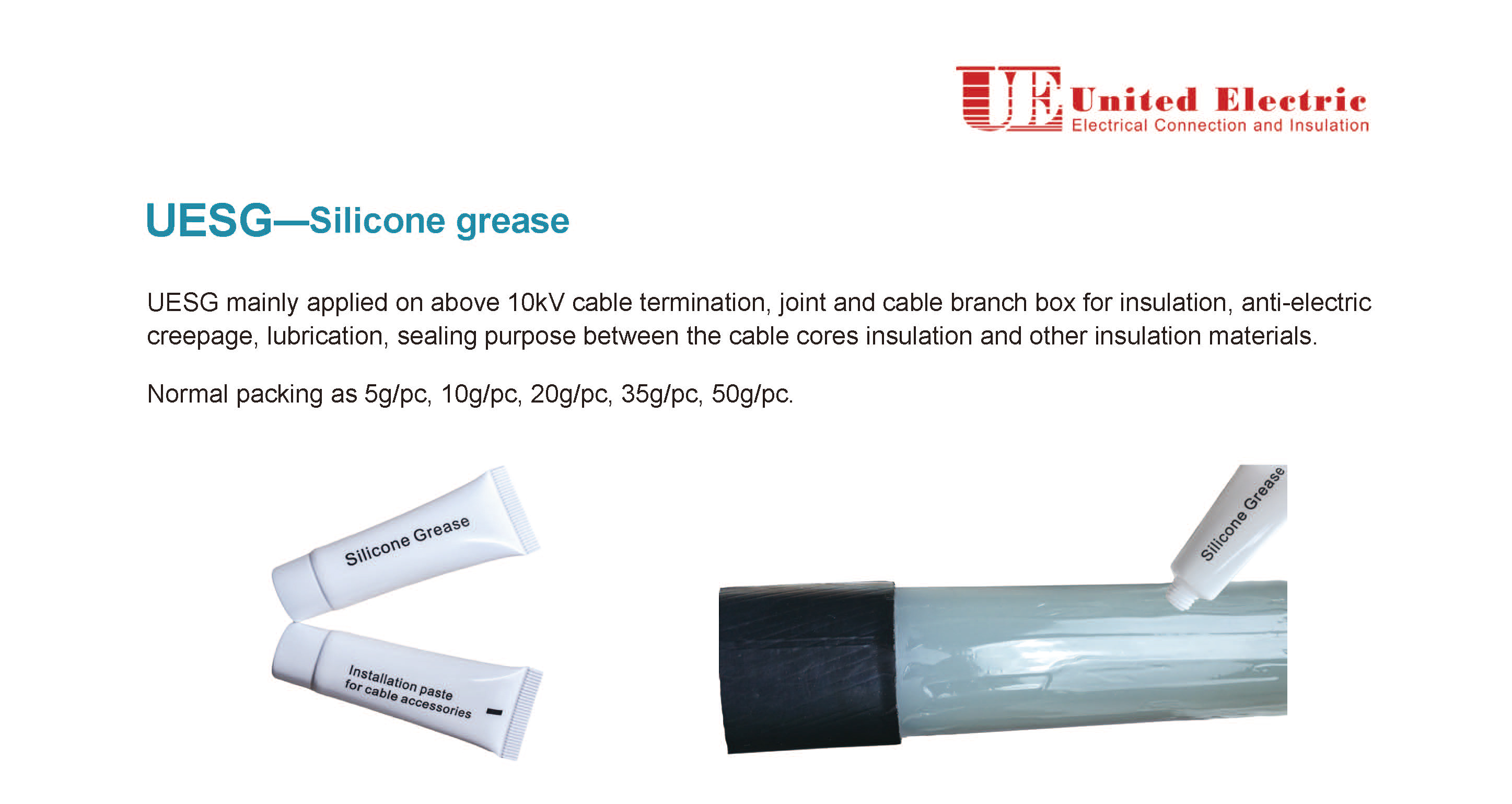 UE United Electric
Electrical Connection and Insulation

UESG—Silicone grease

UESG mainly applied on above 10kV cable termination, joint and cable branch box for insulation, anti-electric creepage, lubrication, sealing purpose between the cable cores insulation and other insulation materials.

Normal packing as 5g/pc, 10g/pc, 20g/pc, 35g/pc, 50g/pc.

Silicone Grease

Installation paste
for cable accessories

Silicone Grease